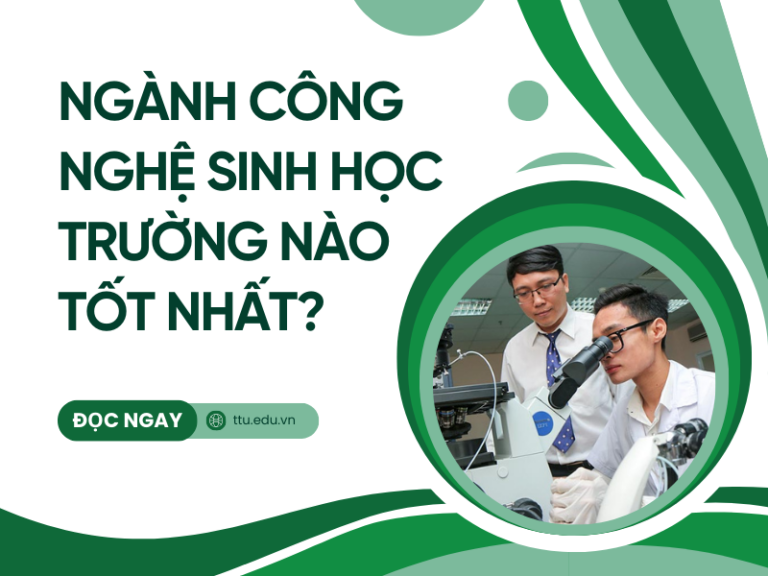 NGÀNH CÔNG NGHỆ SINH HỌC TRƯỜNG NÀO TỐT NHẤT?

ĐỌC NGAY

ttu.edu.vn